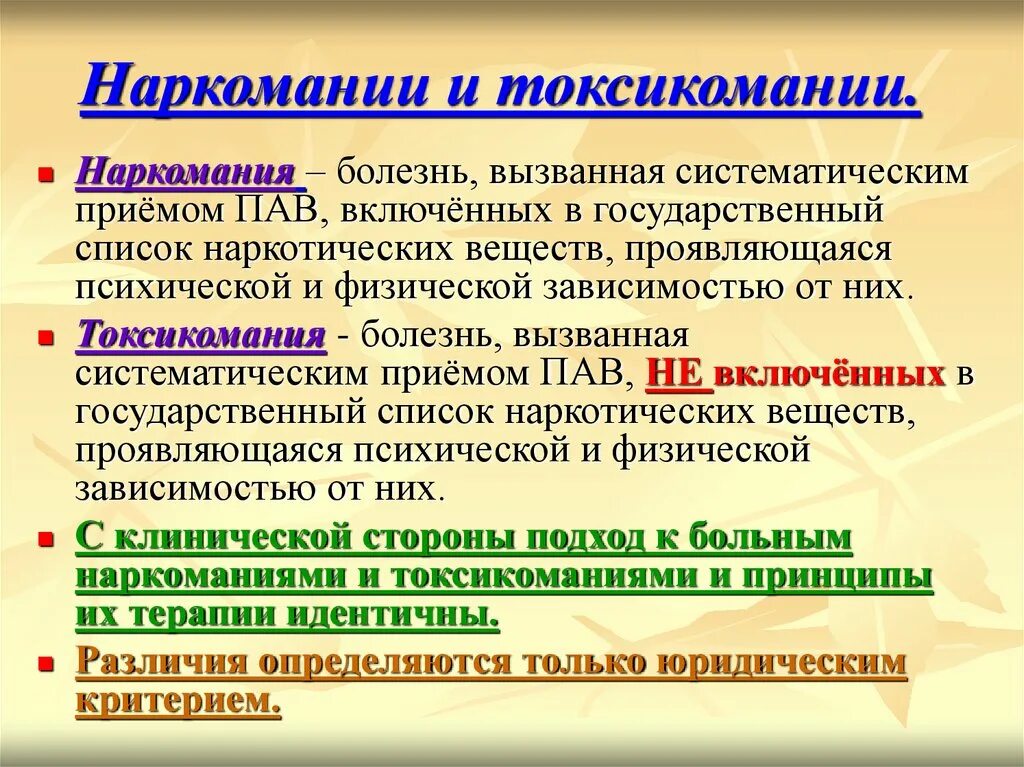 Наркомании и токсикомании.

Наркомания – болезнь, вызванная систематическим приёмом ПАВ, включённых в государственный список наркотических веществ, проявляющаяся психической и физической зависимостью от них.

Токсикомания - болезнь, вызванная систематическим приёмом ПАВ, НЕ включённых в государственный список наркотических веществ, проявляющаяся психической и физической зависимостью от них.

С клинической стороны подход к больным наркоманиями и токсикоманиями и принципы их терапии идентичны.

Различия определяются только юридическим критерием.